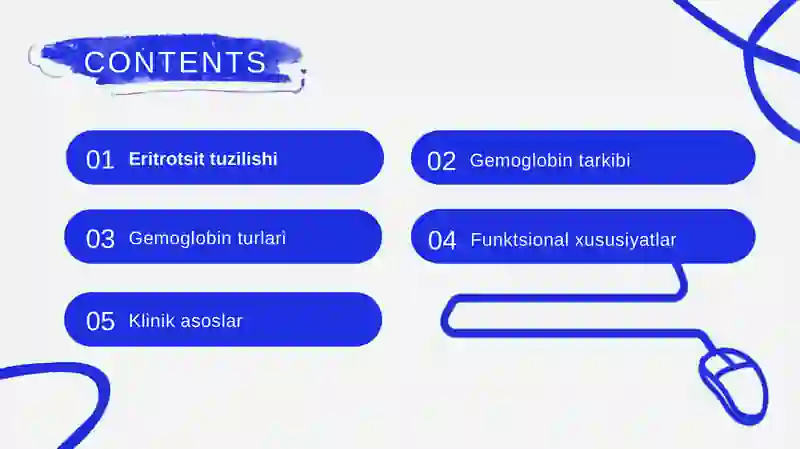 CONTENTS

01 Eritrotsit tuzilishi

02 Gemoglobin tarkibi

03 Gemoglobin turlari

04 Funktsional xususiyatlar

05 Klinik asoslar